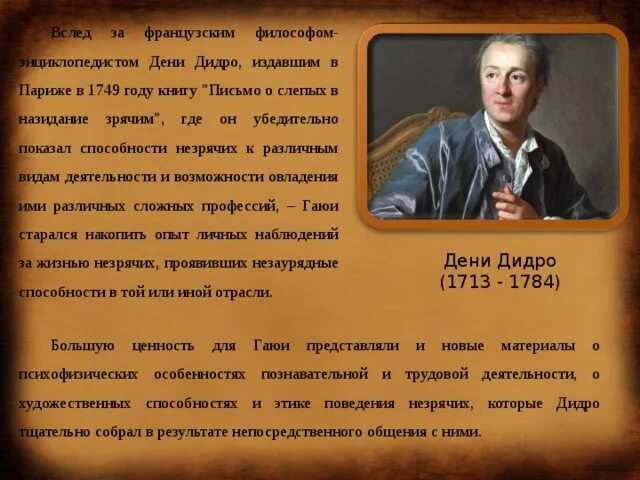 Вслед за французским философом-энциклопедистом Дени Дидро, издавшим в Париже в 1749 году книгу "Письмо о слепых в назидание зрячим", где он убедительно показал способности незрячих к различным видам деятельности и возможности овладения ими различных сложных профессий, – Гаюи старался накопить опыт личных наблюдений за жизнью незрячих, проявивших незаурядные способности в той или иной отрасли.

Дени Дидро
(1713 - 1784)

Большую ценность для Гаюи представляли и новые материалы о психофизических особенностях познавательной и трудовой деятельности, о художественных способностях и этике поведения незрячих, которые Дидро тщательно собрал в результате непосредственного общения с ними.